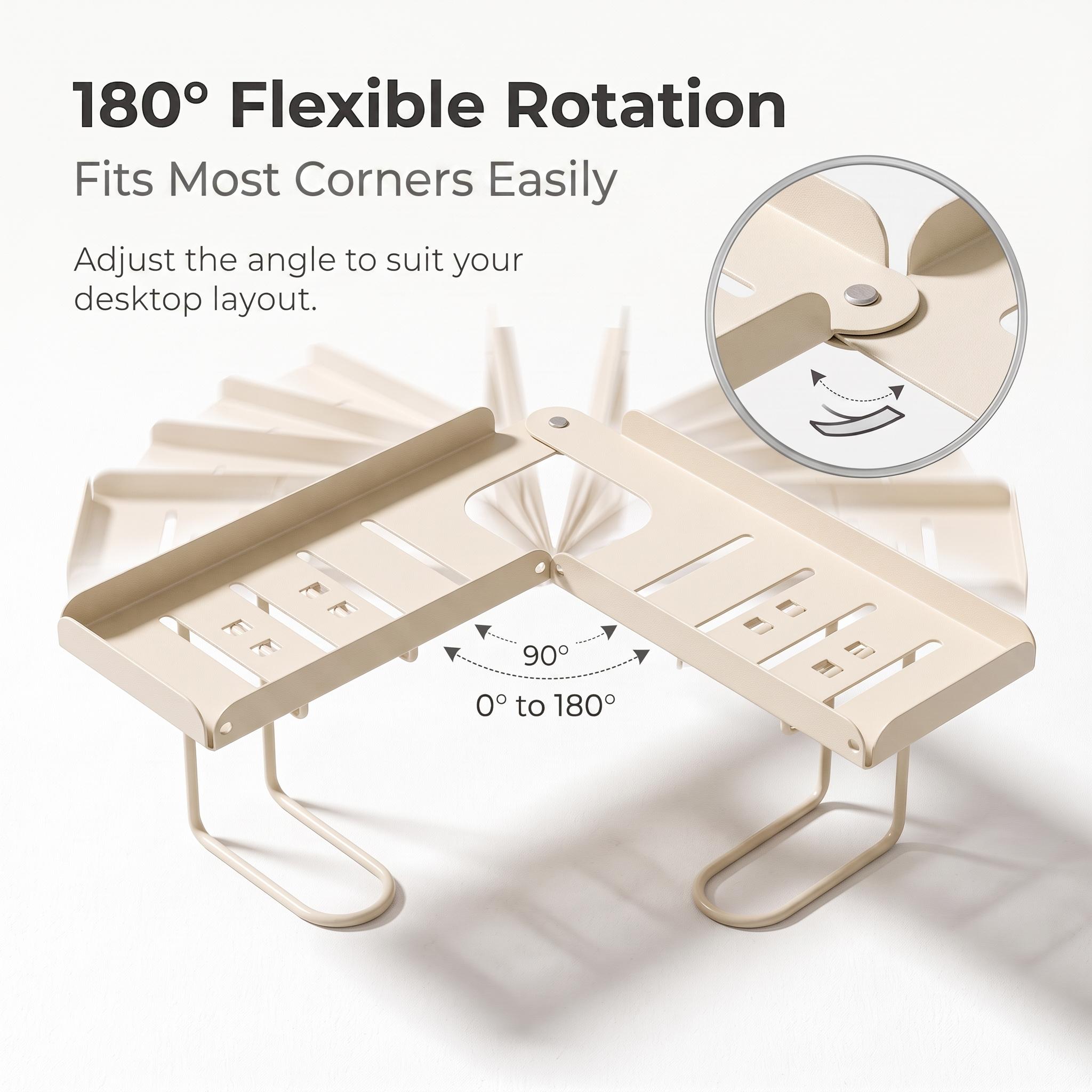 180° Flexible Rotation

Fits Most Corners Easily

Adjust the angle to suit your desktop layout.

90°

0° to 180°